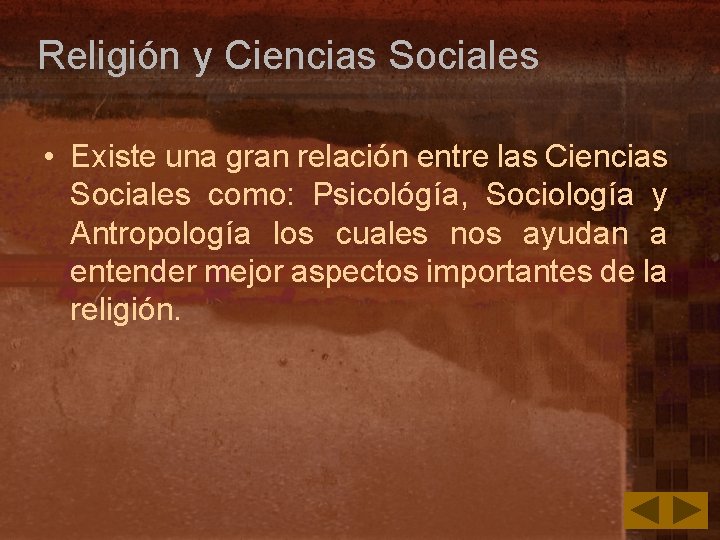 Religión y Ciencias Sociales

• Existe una gran relación entre las Ciencias Sociales como: Psicológía, Sociología y Antropología los cuales nos ayudan a entender mejor aspectos importantes de la religión.